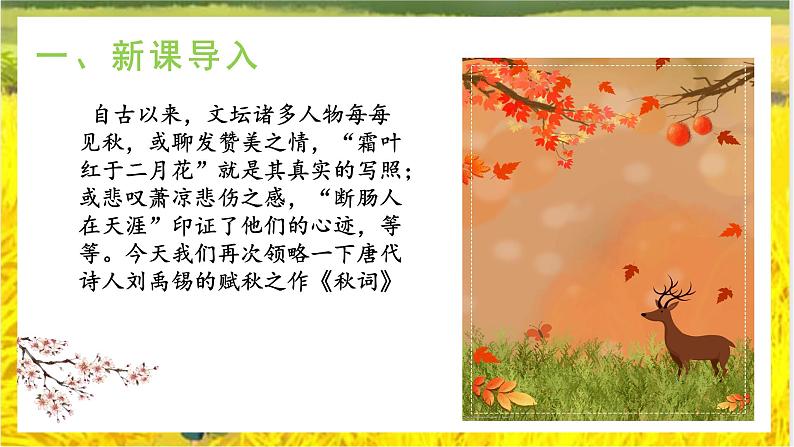 一、新课导入

自古以来，文坛诸多人物每每见秋，或聊发赞美之情，“霜叶红于二月花”就是其真实的写照；或悲叹萧凉悲伤之感，“断肠人在天涯”印证了他们的心迹，等等。今天我们再次领略一下唐代诗人刘禹锡的赋秋之作《秋词》